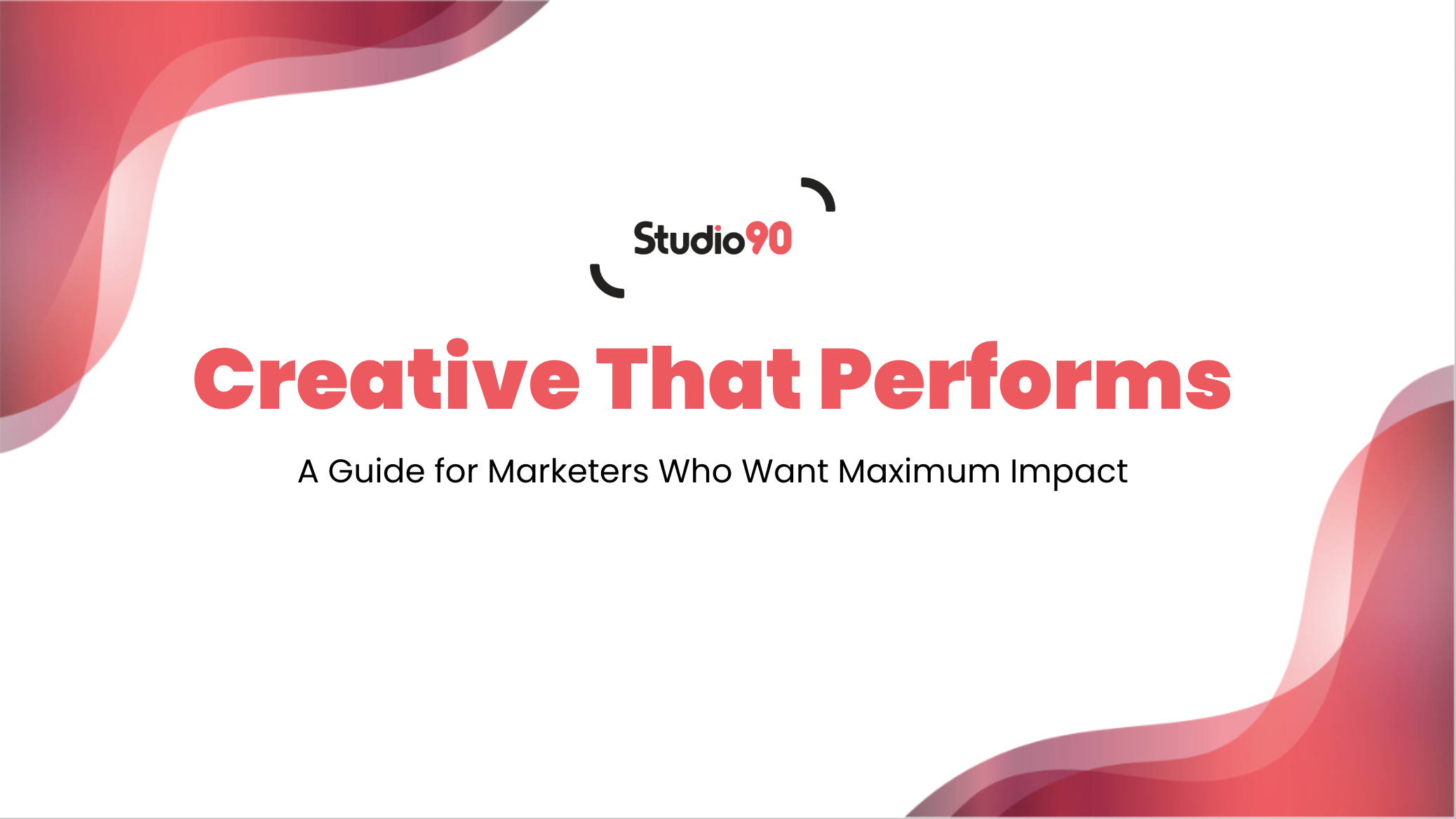 Studio90

Creative That Performs

A Guide for Marketers Who Want Maximum Impact